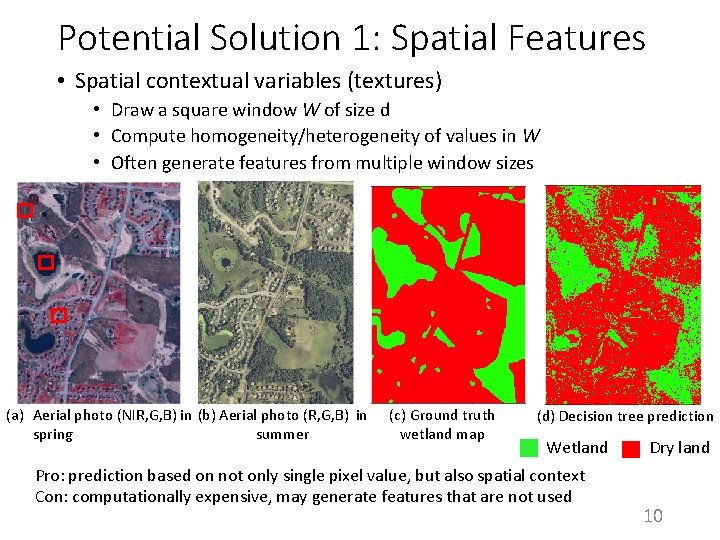 Potential Solution 1: Spatial Features

• Spatial contextual variables (textures)
• Draw a square window W of size d
• Compute homogeneity/heterogeneity of values in W
• Often generate features from multiple window sizes

(a) Aerial photo (NIR,G,B) in spring

(b) Aerial photo (R,G,B) in summer

(c) Ground truth wetland map

(d) Decision tree prediction

Wetland
Dry land

Pro: prediction based on not only single pixel value, but also spatial context
Con: computationally expensive, may generate features that are not used

10